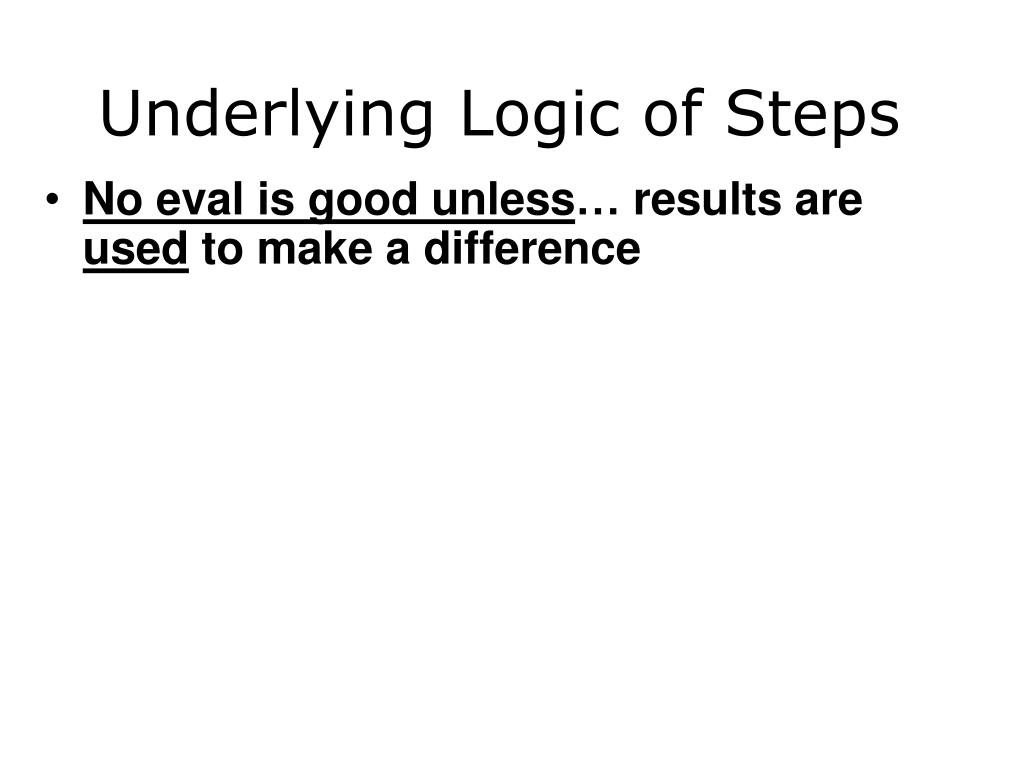 Underlying Logic of Steps

• No eval is good unless… results are used to make a difference